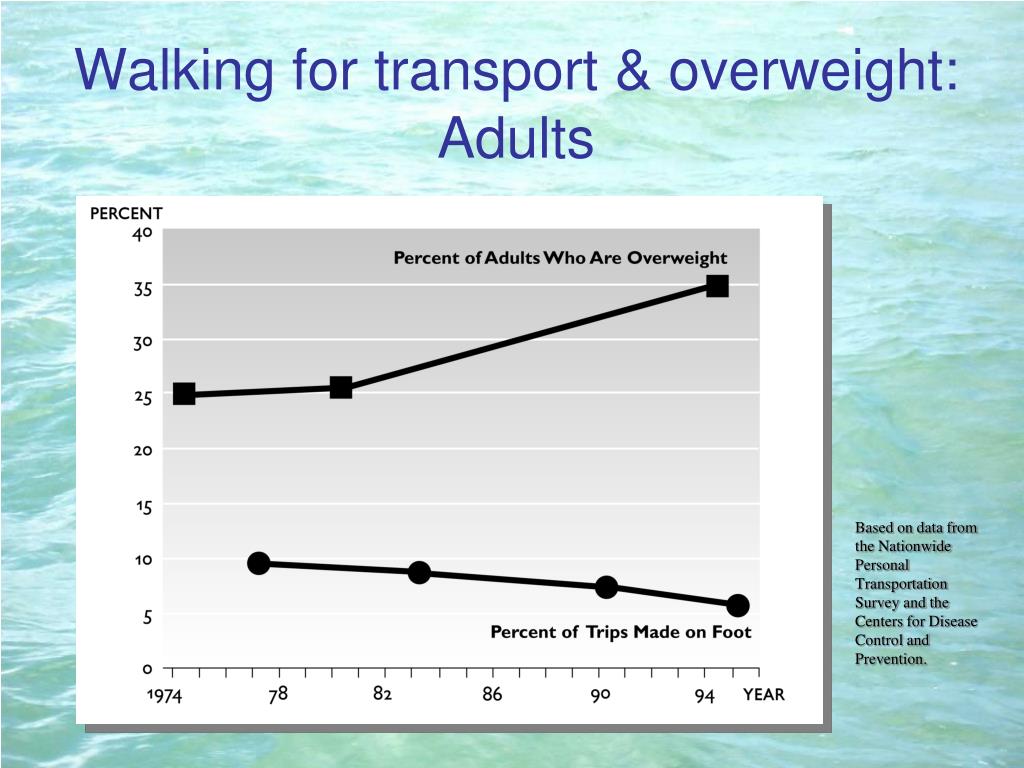 Walking for transport & overweight: Adults

PERCENT
40
35
30
25
20
15
10
5
0

Percent of Adults Who Are Overweight

Percent of Trips Made on Foot

1974
78
82
86
90
94
YEAR

Based on data from the Nationwide Personal Transportation Survey and the Centers for Disease Control and Prevention.